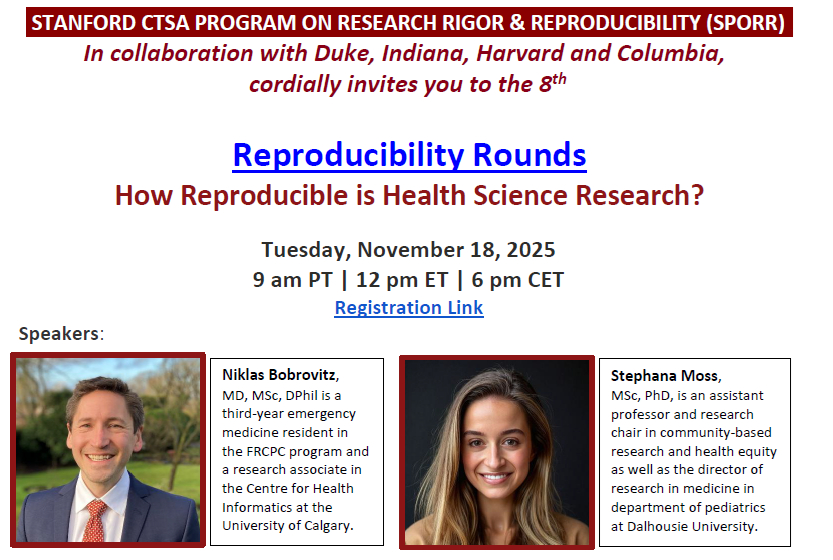 STANFORD CTSA PROGRAM ON RESEARCH RIGOR & REPRODUCIBILITY (SPORR)

In collaboration with Duke, Indiana, Harvard and Columbia, cordially invites you to the 8$^{th}$

Reproducibility Rounds

How Reproducible is Health Science Research?

Tuesday, November 18, 2025

9 am PT | 12 pm ET | 6 pm CET

Registration Link

Speakers:

Niklas Bobrovitz, MD, MSc, DPhil is a third-year emergency medicine resident in the FRCPC program and a research associate in the Centre for Health Informatics at the University of Calgary.

Stephana Moss, MSc, PhD, is an assistant professor and research chair in community-based research and health equity as well as the director of research in medicine in department of pediatrics at Dalhousie University.